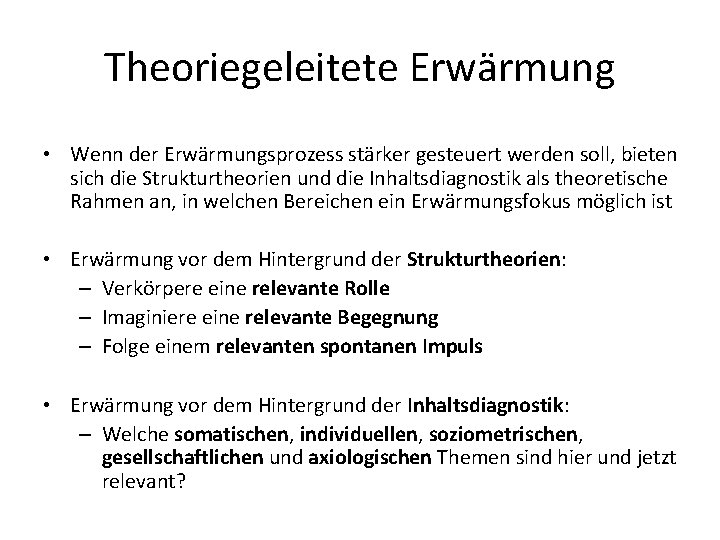 Theoriegeleitete Erwärmung

• Wenn der Erwärmungsprozess stärker gesteuert werden soll, bieten sich die Strukturtheorien und die Inhaltsdiagnostik als theoretische Rahmen an, in welchen Bereichen ein Erwärmungsfokus möglich ist

• Erwärmung vor dem Hintergrund der Strukturtheorien:
– Verkörpere eine relevante Rolle
– Imaginiere eine relevante Begegnung
– Folge einem relevanten spontanen Impuls

• Erwärmung vor dem Hintergrund der Inhaltsdiagnostik:
– Welche somatischen, individuellen, soziometrischen, gesellschaftlichen und axiologischen Themen sind hier und jetzt relevant?